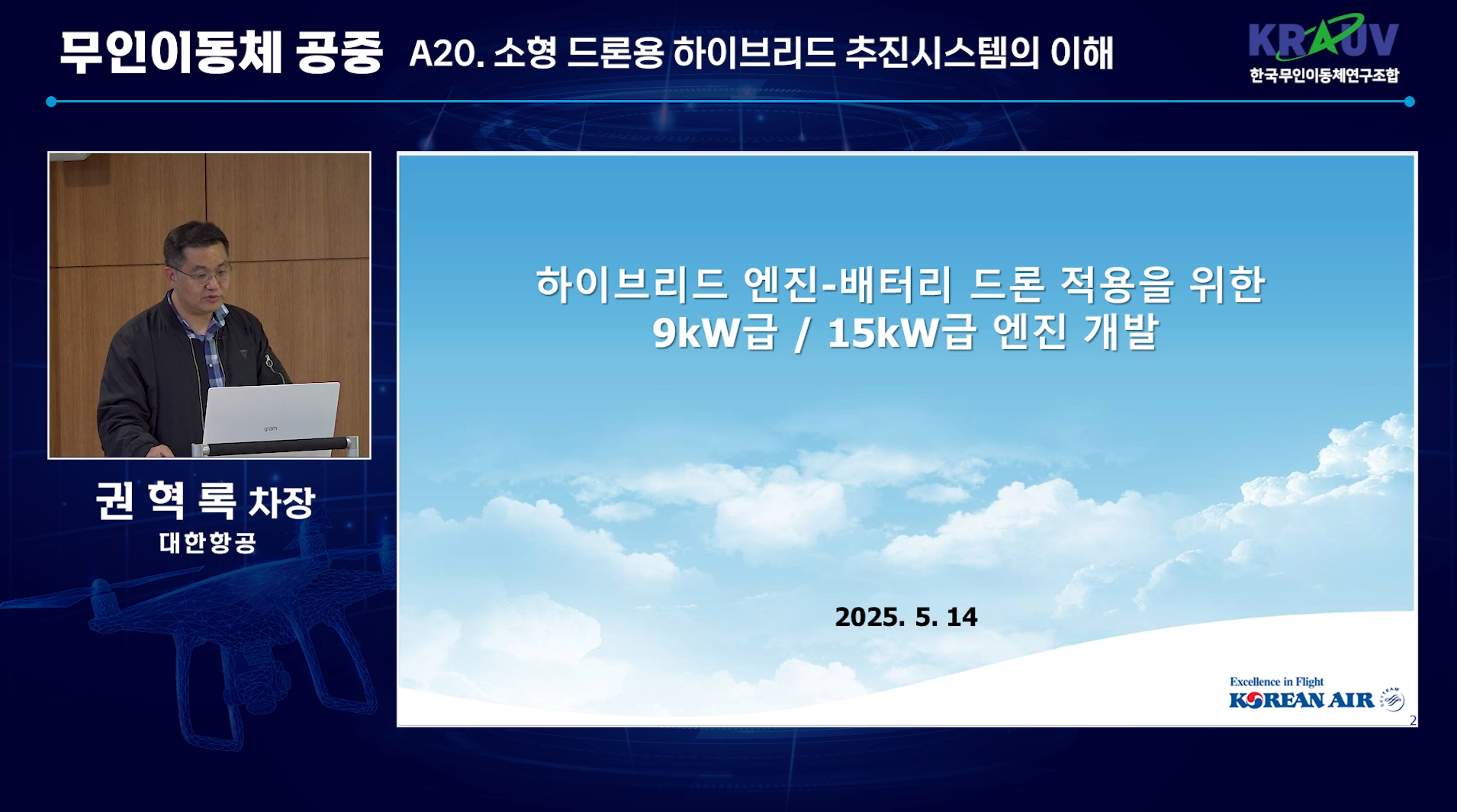 무인이동체 공중 A20. 소형 드론용 하이브리드 추진시스템의 이해

KRAUV
한국무인이동체연구조합

gram

권 혁 록 차장
대한항공

하이브리드 엔진-배터리 드론 적용을 위한
9kW급 / 15kW급 엔진 개발

2025. 5. 14

Excellence in Flight
KOREAN AIR

2